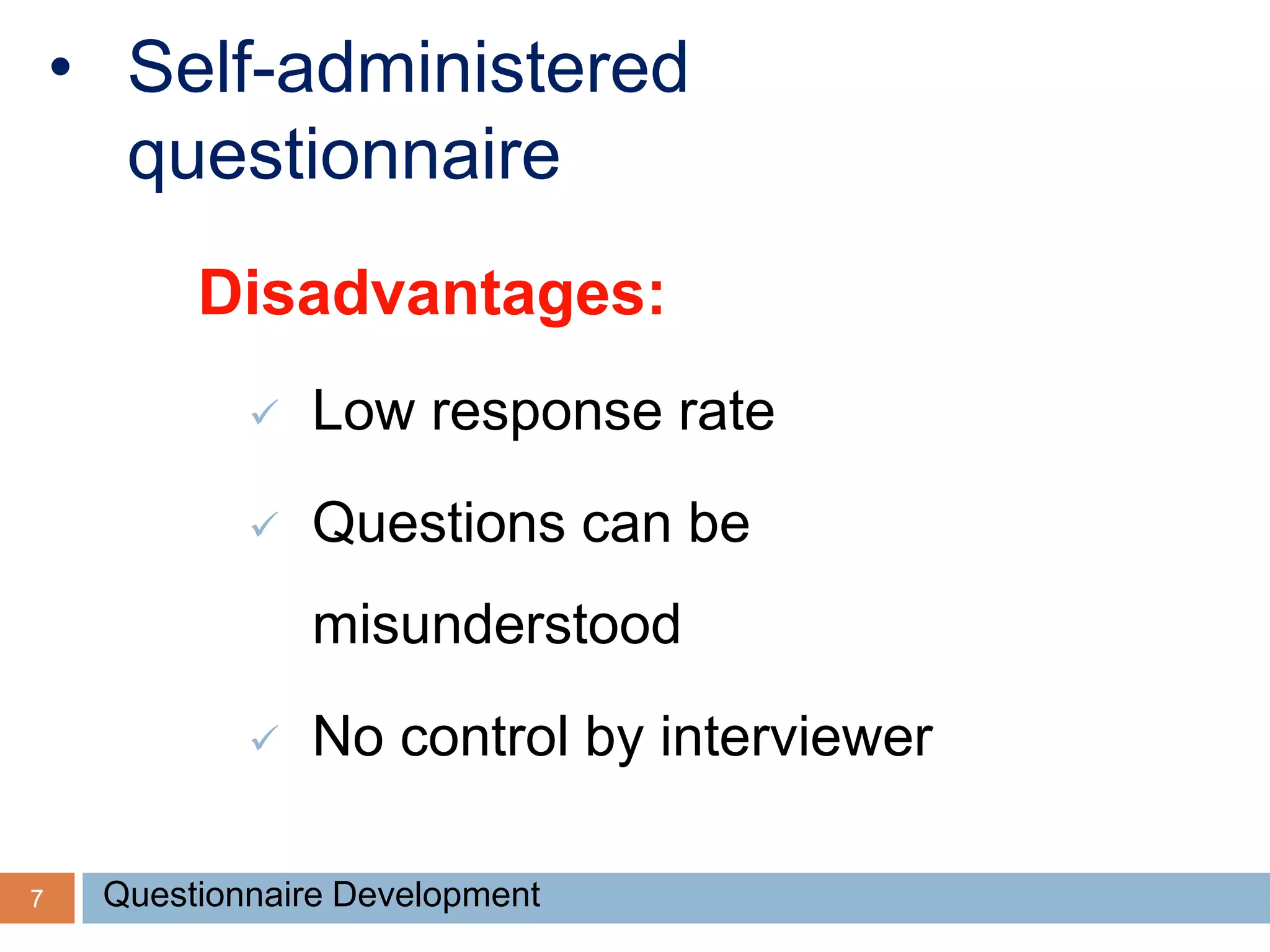 • Self-administered questionnaire

Disadvantages:

✓ Low response rate

✓ Questions can be misunderstood

✓ No control by interviewer

7 Questionnaire Development